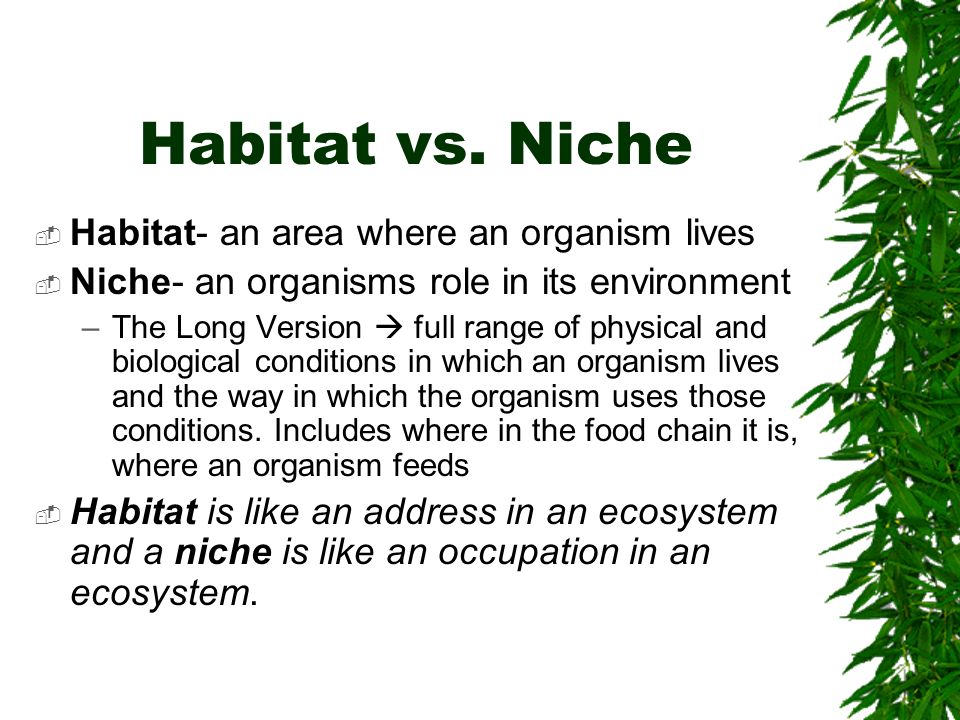 Habitat vs. Niche

Habitat- an area where an organism lives

Niche- an organisms role in its environment

– The Long Version → full range of physical and biological conditions in which an organism lives and the way in which the organism uses those conditions. Includes where in the food chain it is, where an organism feeds

Habitat is like an address in an ecosystem and a niche is like an occupation in an ecosystem.